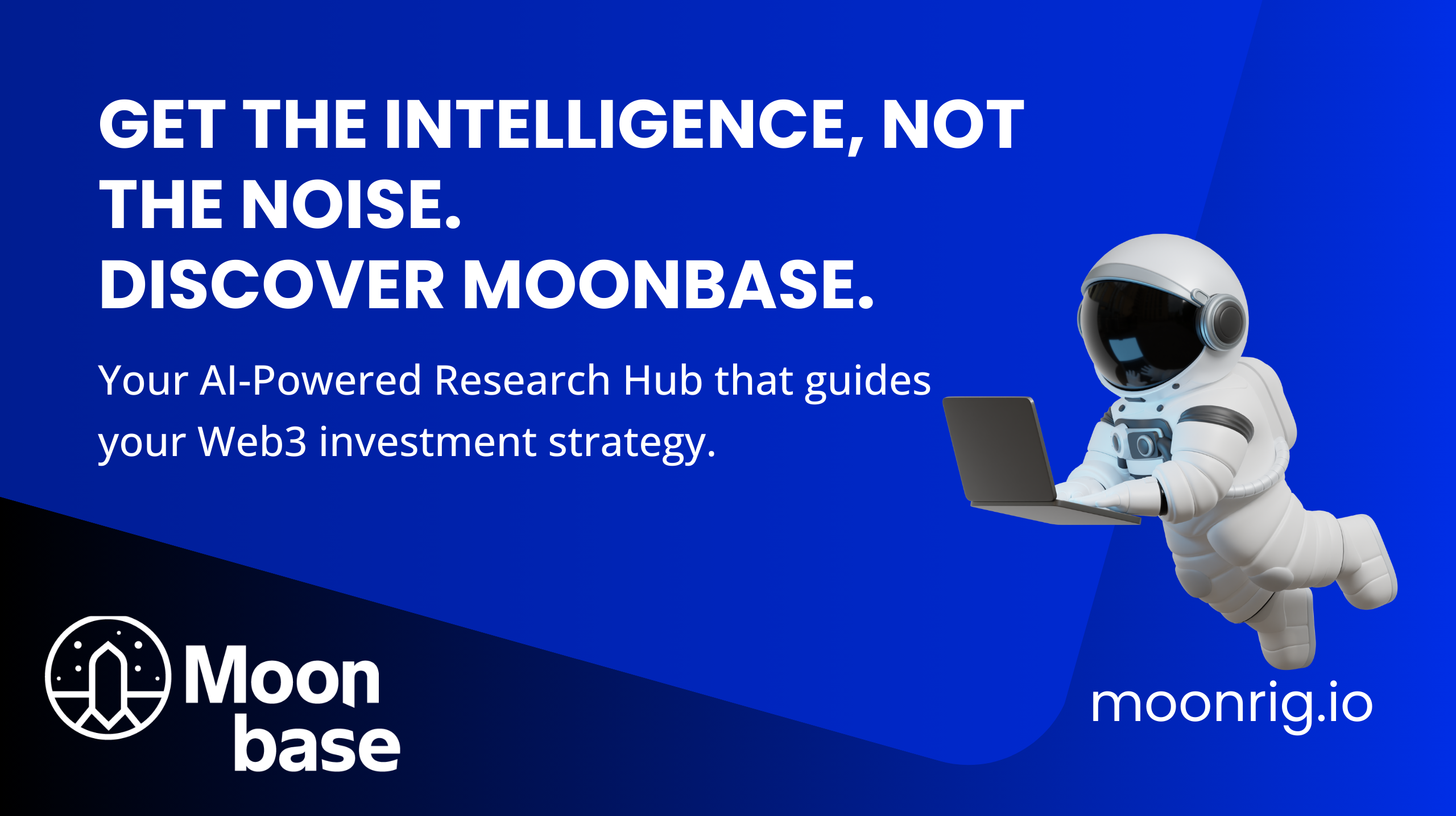 GET THE INTELLIGENCE, NOT THE NOISE.
DISCOVER MOONBASE.

Your AI-Powered Research Hub that guides your Web3 investment strategy.

Moon base

moonrig.io